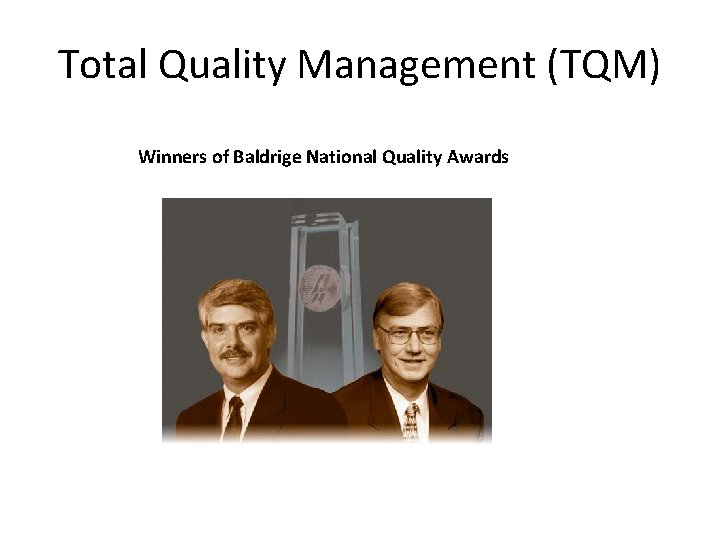 Total Quality Management (TQM)

Winners of Baldrige National Quality Awards